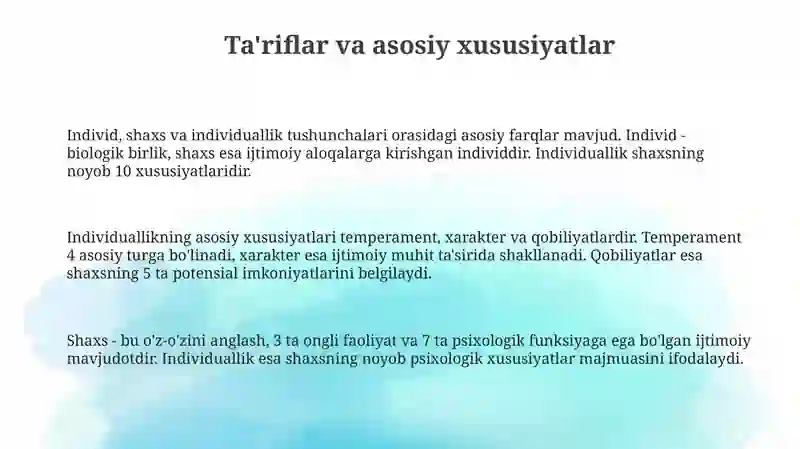 Ta'riflar va asosiy xususiyatlar

Individ, shaxs va individuallik tushunchalari orasidagi asosiy farqlar mavjud. Individ - biologik birlik, shaxs esa ijtimoiy aloqalarga kirishgan individdir. Individuallik shaxsning noyob 10 xususiyatlaridir.

Individuallikning asosiy xususiyatlari temperament, xarakter va qobiliyatlardir. Temperament 4 asosiy turga bo'linadi, xarakter esa ijtimoiy muhit ta'sirida shakllanadi. Qobiliyatlar esa shaxsning 5 ta potensial imkoniyatlarini belgilaydi.

Shaxs - bu o'z-o'zini anglash, 3 ta ongli faoliyat va 7 ta psixologik funksiyaga ega bo'lgan ijtimoiy mavjudotdir. Individuallik esa shaxsning noyob psixologik xususiyatlar majmuasini ifodalaydi.